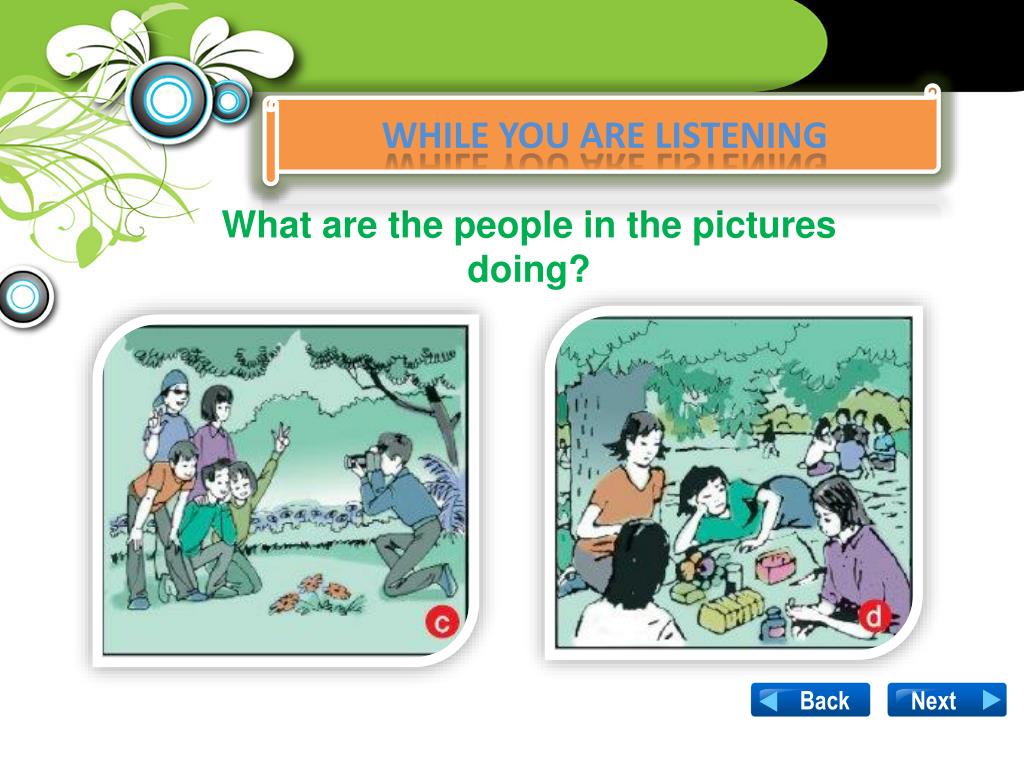 WHILE YOU ARE LISTENING

What are the people in the pictures doing?

c

d

Back

Next